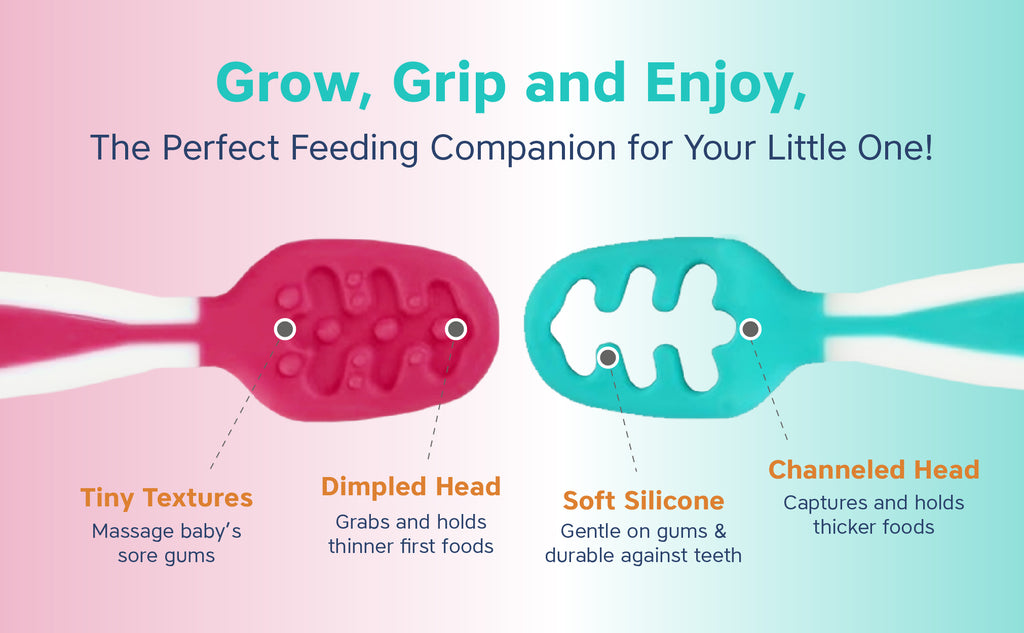 Grow, Grip and Enjoy,
The Perfect Feeding Companion for Your Little One!

Tiny Textures
Massage baby's sore gums

Dimpled Head
Grabs and holds thinner first foods

Soft Silicone
Gentle on gums & durable against teeth

Channeled Head
Captures and holds thicker foods